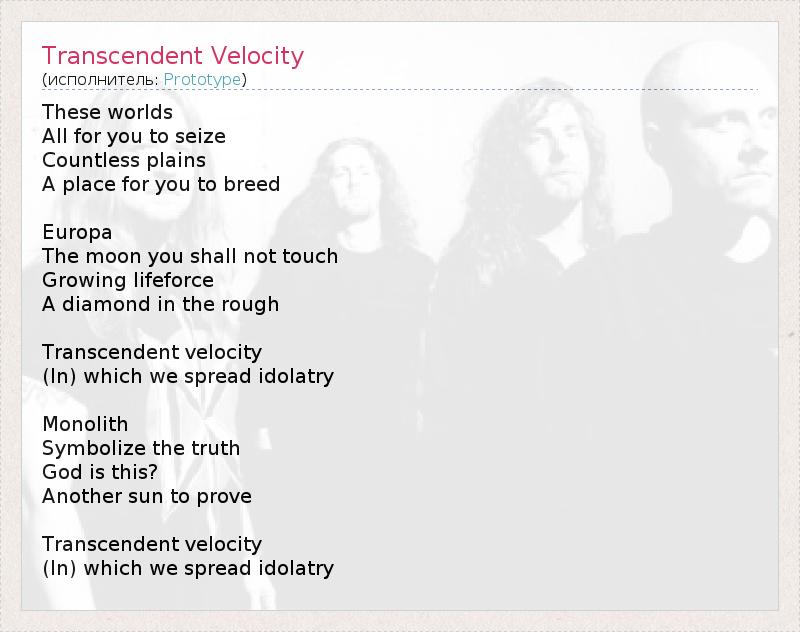 Transcendent Velocity
(исполнитель: Prototype)

These worlds
All for you to seize
Countless plains
A place for you to breed

Europa
The moon you shall not touch
Growing lifeforce
A diamond in the rough

Transcendent velocity
(In) which we spread idolatry

Monolith
Symbolize the truth
God is this?
Another sun to prove

Transcendent velocity
(In) which we spread idolatry